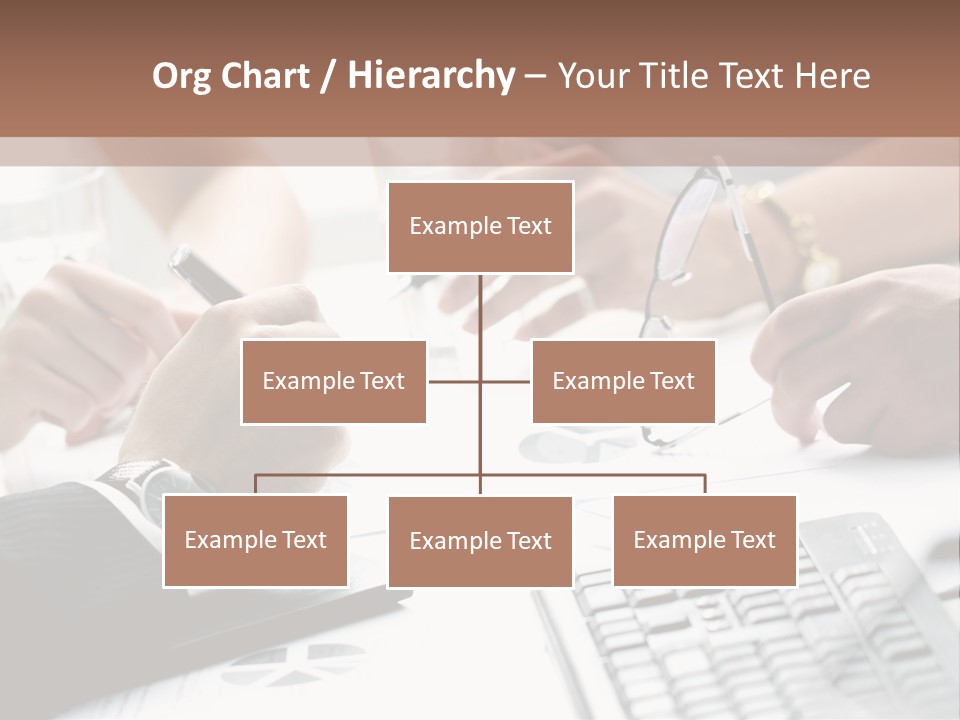 Org Chart / Hierarchy – Your Title Text Here

Example Text

Example Text

Example Text

Example Text

Example Text

Example Text